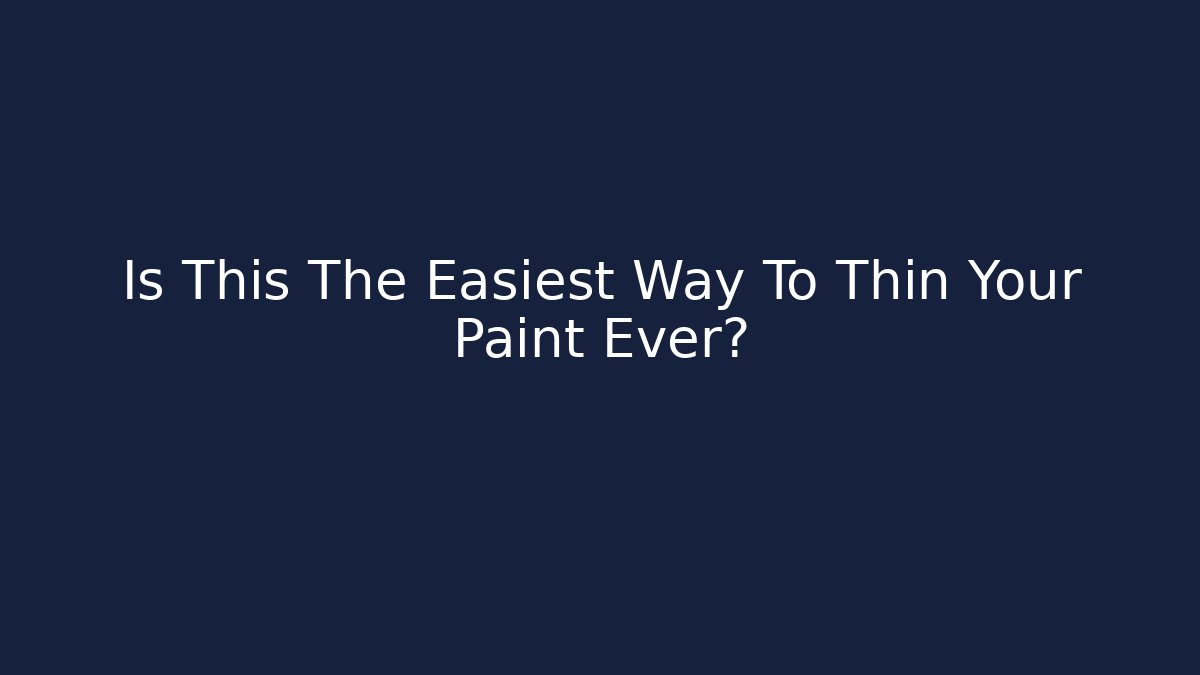 Is This The Easiest Way To Thin Your Paint Ever?